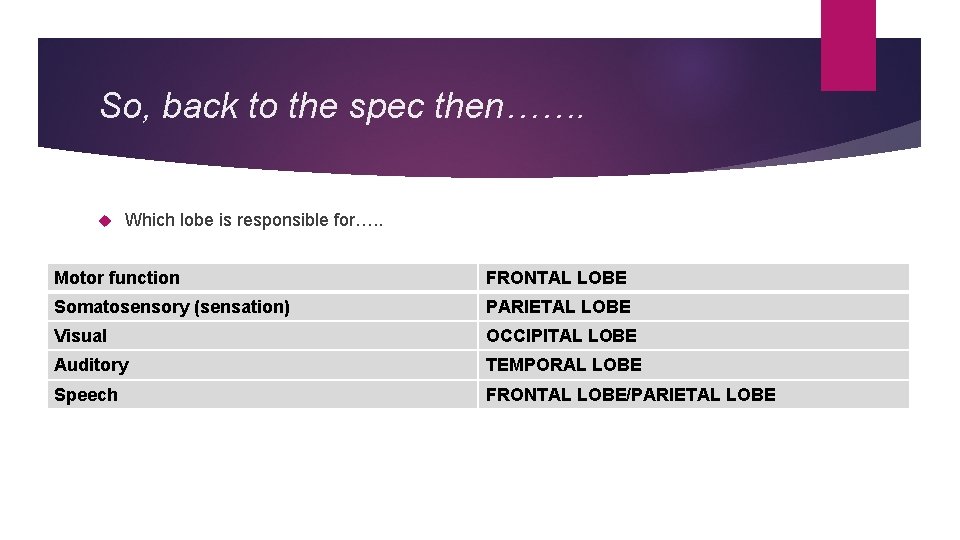 So, back to the spec then…….

Which lobe is responsible for…..

| Motor function | FRONTAL LOBE |
|---|---|
| Somatosensory (sensation) | PARIETAL LOBE |
| Visual | OCCIPITAL LOBE |
| Auditory | TEMPORAL LOBE |
| Speech | FRONTAL LOBE/PARIETAL LOBE |